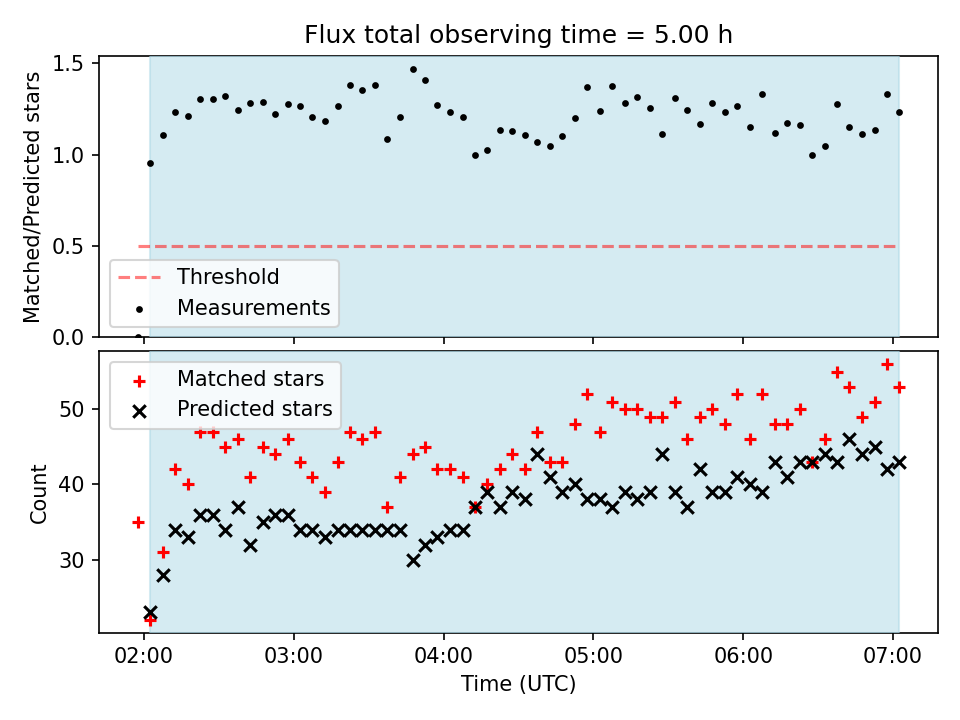 Flux total observing time = 5.00 h

Matched/Predicted stars

1.5
1.0
0.5
0.0

Threshold
Measurements

Matched stars
Predicted stars

Count

50
40
30

02:00
03:00
04:00
05:00
06:00
07:00

Time (UTC)